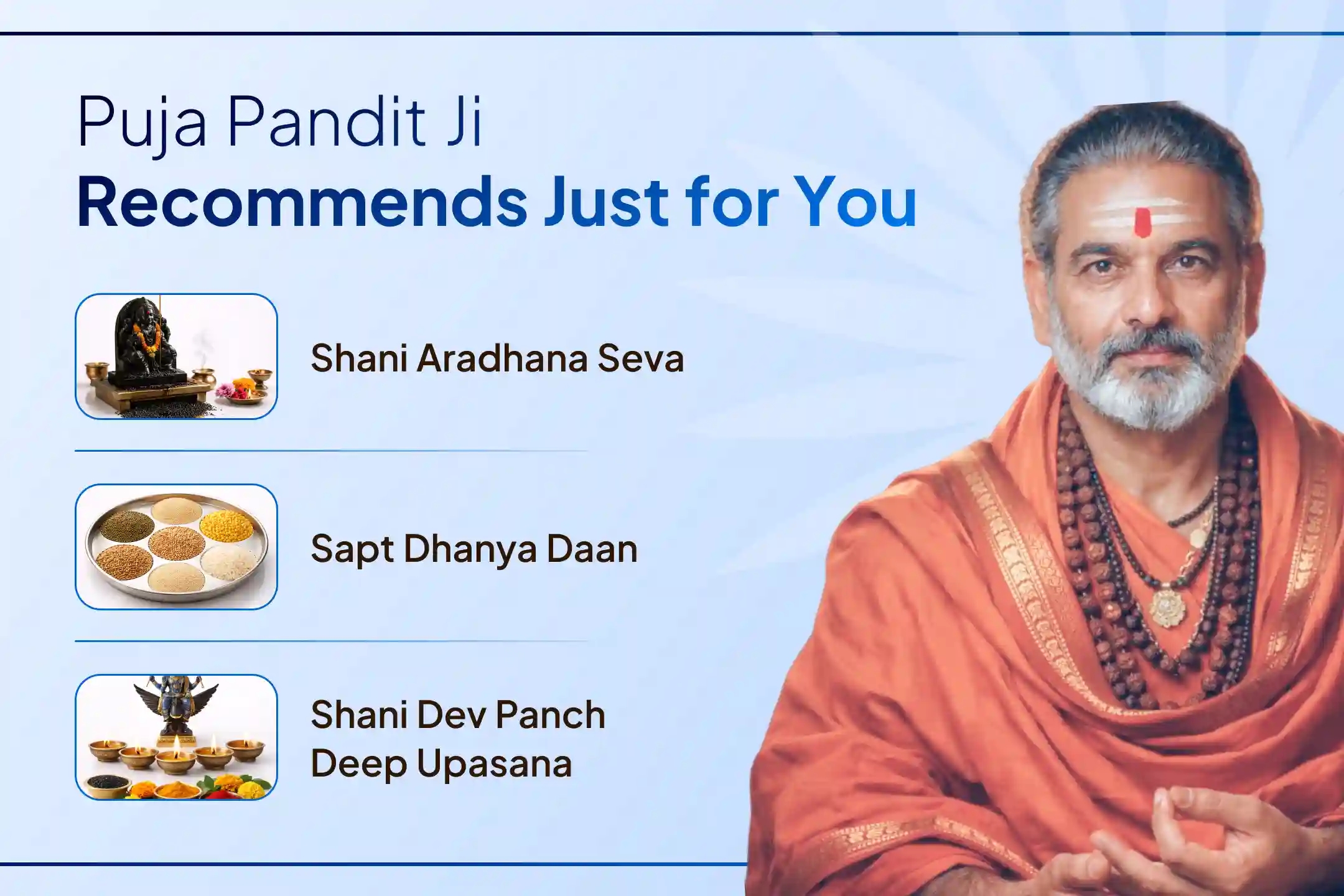 Puja Pandit Ji
Recommends Just for You

Shani Aradhana Seva

Sapt Dhanya Daan

Shani Dev Panch Deep Upasana